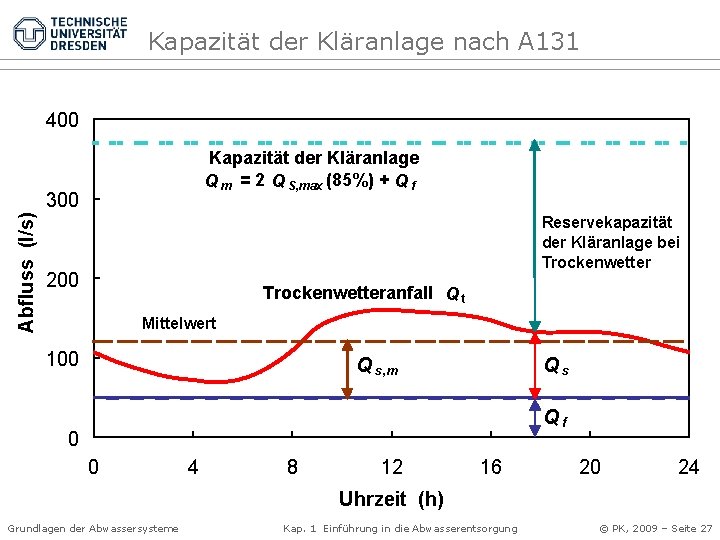 TECHNISCHE UNIVERSITÄT DRESDEN

Kapazität der Kläranlage nach A131

400

300

200

100

0

Abfluss (l/s)

Kapazität der Kläranlage

$Q_m = 2\ Q_{S,max}\ (85\%) + Q_f$

Reservekapazität der Kläranlage bei Trockenwetter

Trockenwetteranfall $Q_t$

Mittelwert

$Q_{s,m}$

$Q_s$

$Q_f$

0 4 8 12 16 20 24

Uhrzeit (h)

Grundlagen der Abwassersysteme

Kap. 1 Einführung in die Abwasserentsorgung

© PK, 2009 – Seite 27